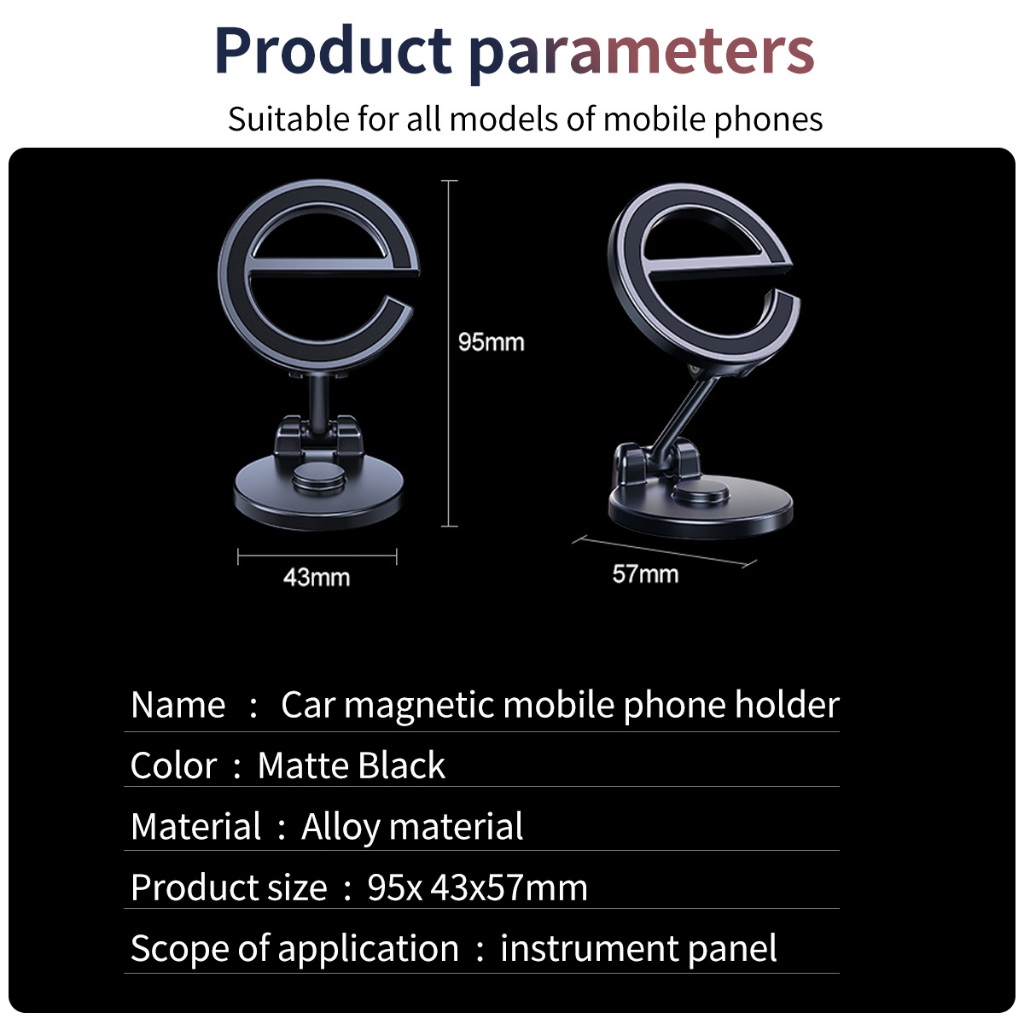 Product parameters

Suitable for all models of mobile phones

95mm

43mm

57mm

Name : Car magnetic mobile phone holder

Color : Matte Black

Material : Alloy material

Product size : 95x 43x57mm

Scope of application : instrument panel